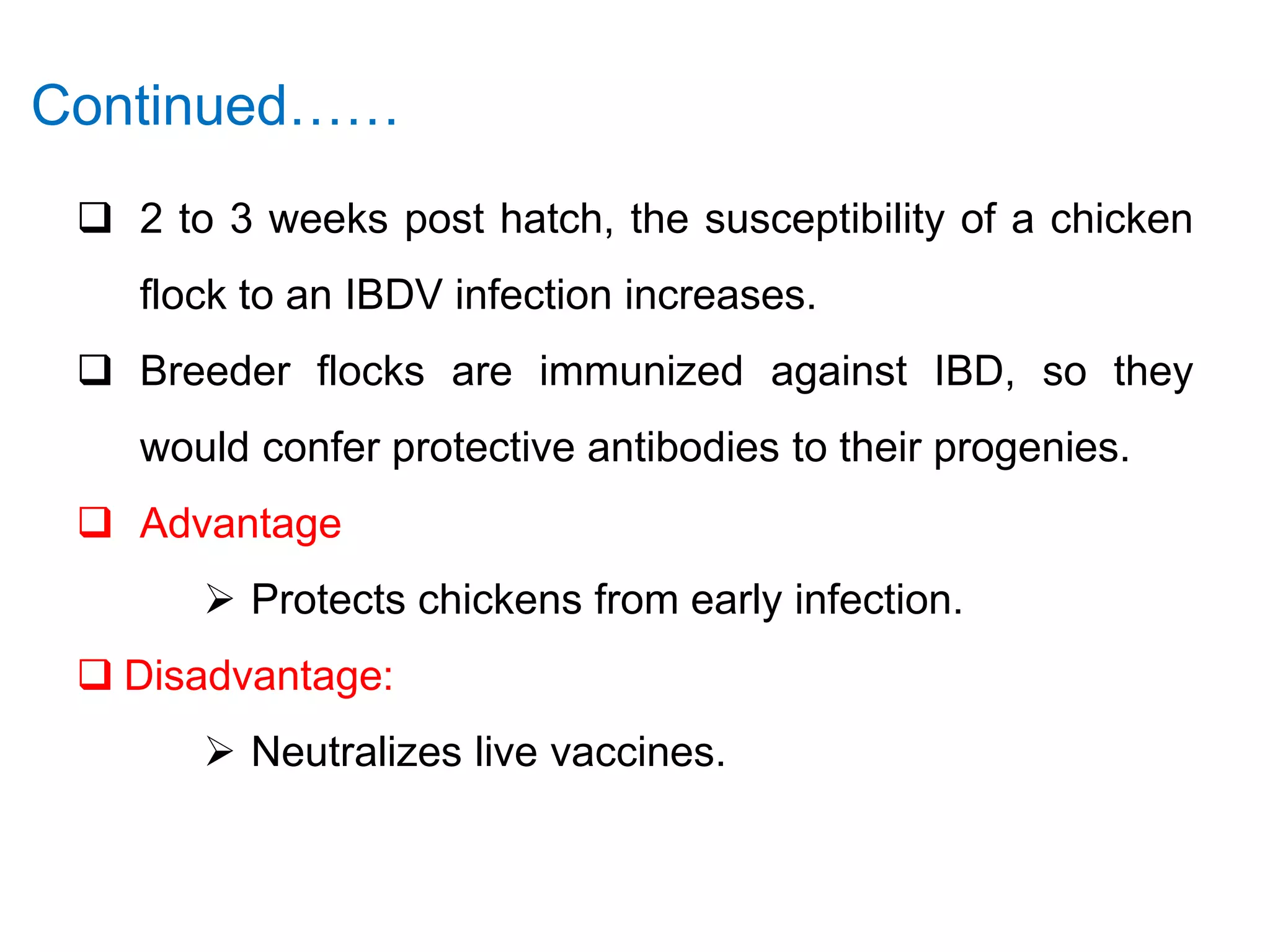 Continued……

❑ 2 to 3 weeks post hatch, the susceptibility of a chicken flock to an IBDV infection increases.

❑ Breeder flocks are immunized against IBD, so they would confer protective antibodies to their progenies.

❑ Advantage

➢ Protects chickens from early infection.

❑ Disadvantage:

➢ Neutralizes live vaccines.